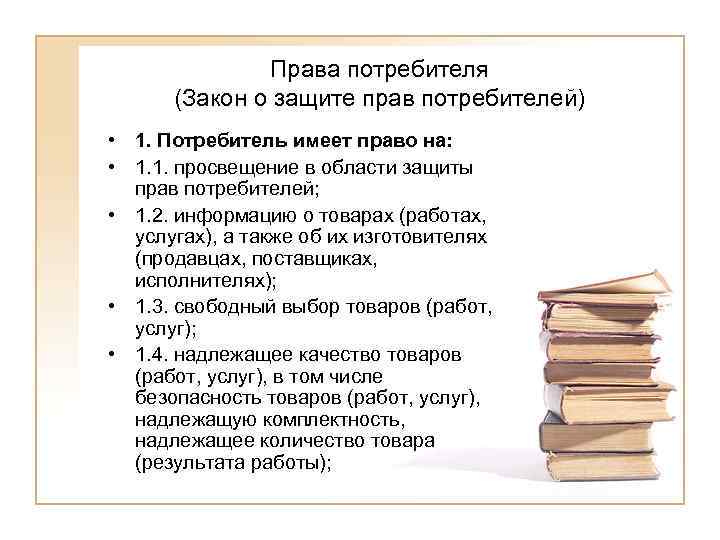 Права потребителя
(Закон о защите прав потребителей)

• **1. Потребитель имеет право на:**
• 1.1. просвещение в области защиты прав потребителей;
• 1.2. информацию о товарах (работах, услугах), а также об их изготовителях (продавцах, поставщиках, исполнителях);
• 1.3. свободный выбор товаров (работ, услуг);
• 1.4. надлежащее качество товаров (работ, услуг), в том числе безопасность товаров (работ, услуг), надлежащую комплектность, надлежащее количество товара (результата работы);